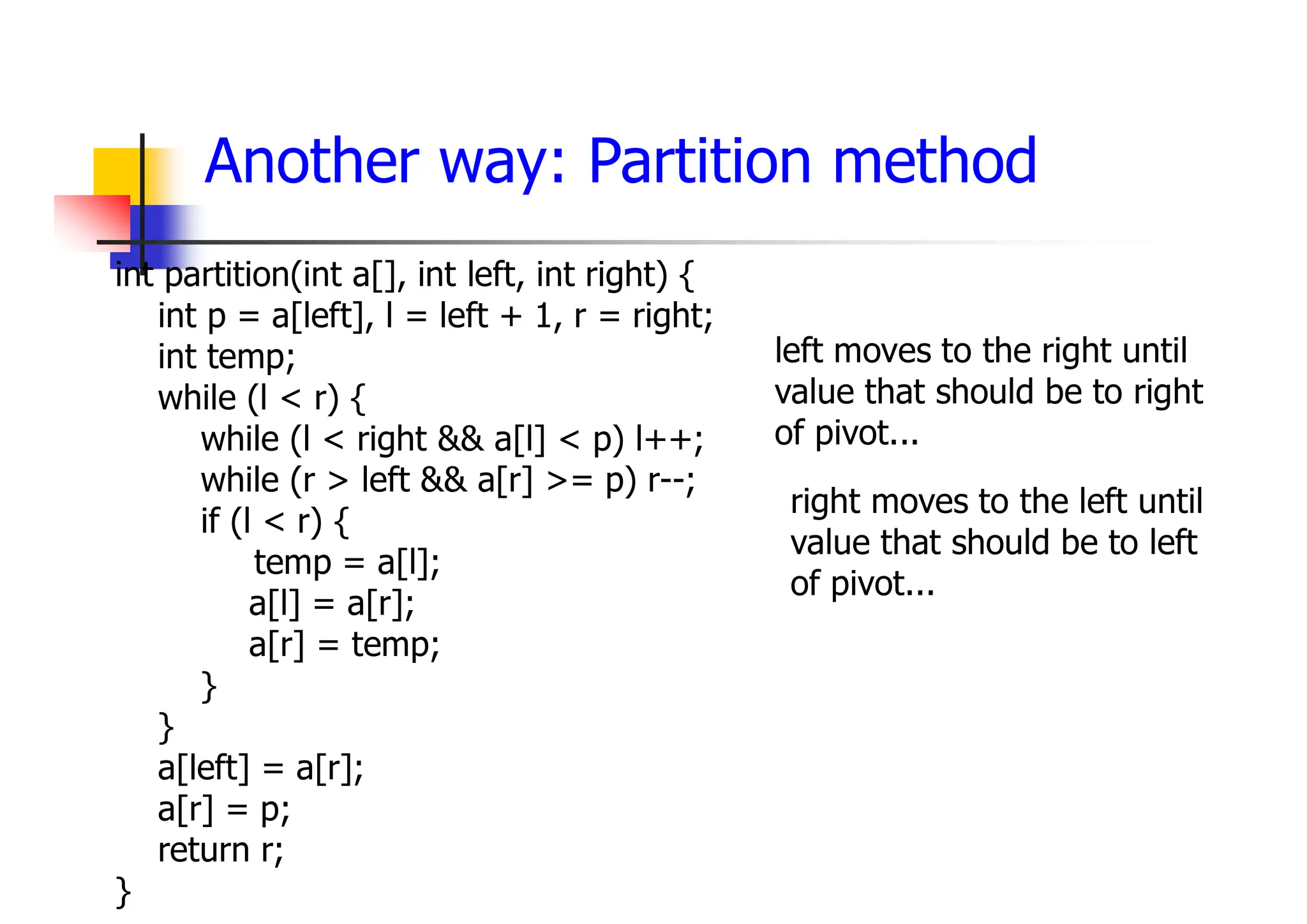 Another way: Partition method

int partition(int a[], int left, int right) {
    int p = a[left], l = left + 1, r = right;
    int temp;
    while (l < r) {
        while (l < right && a[l] < p) l++;
        while (r > left && a[r] >= p) r--;
        if (l < r) {
            temp = a[l];
            a[l] = a[r];
            a[r] = temp;
        }
    }
    a[left] = a[r];
    a[r] = p;
    return r;
}

left moves to the right until value that should be to right of pivot...

right moves to the left until value that should be to left of pivot...